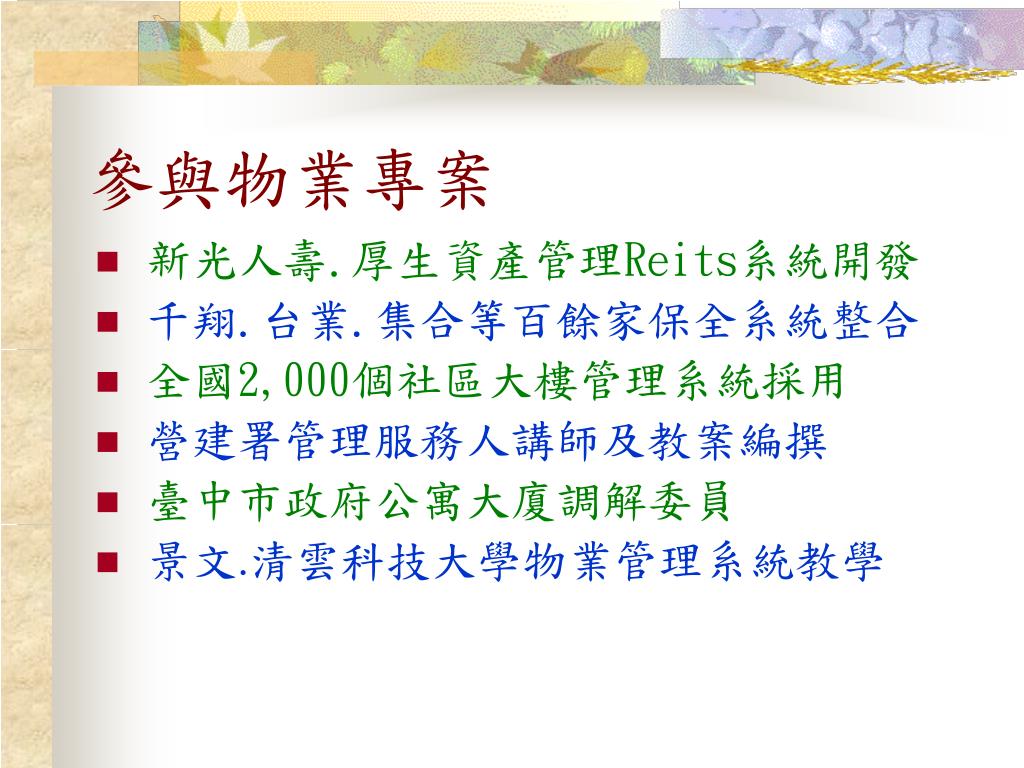 參與物業專案

- 新光人壽.厚生資產管理Reits系統開發
- 千翔.台業.集合等百餘家保全系統整合
- 全國2,000個社區大樓管理系統採用
- 營建署管理服務人講師及教案編撰
- 臺中市政府公寓大廈調解委員
- 景文.清雲科技大學物業管理系統教學